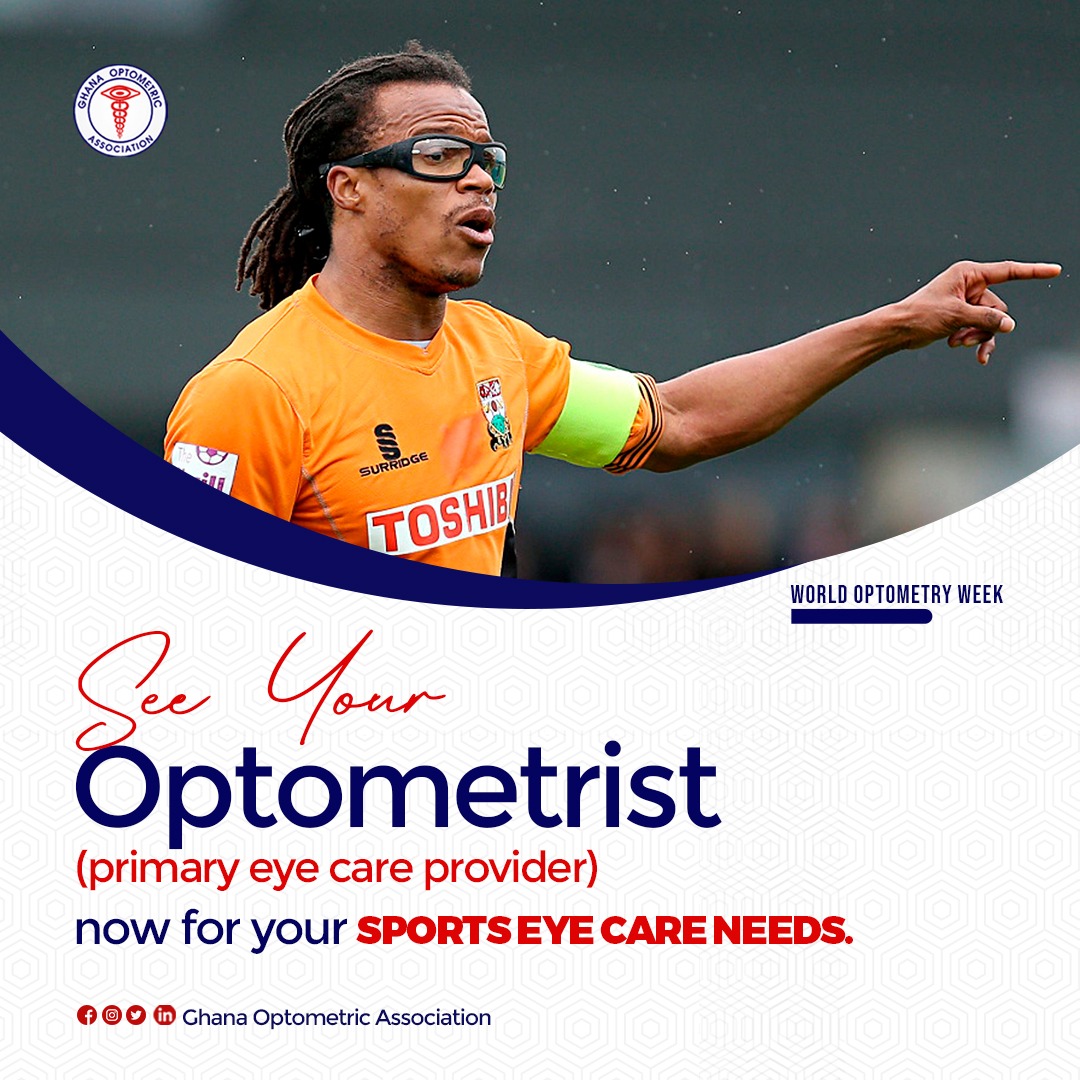 GHANA OPTOMETRIC ASSOCIATION

SURRIDGE

TOSHIB

WORLD OPTOMETRY WEEK

See Your Optometrist
(primary eye care provider)
now for your SPORTS EYE CARE NEEDS.

Ghana Optometric Association